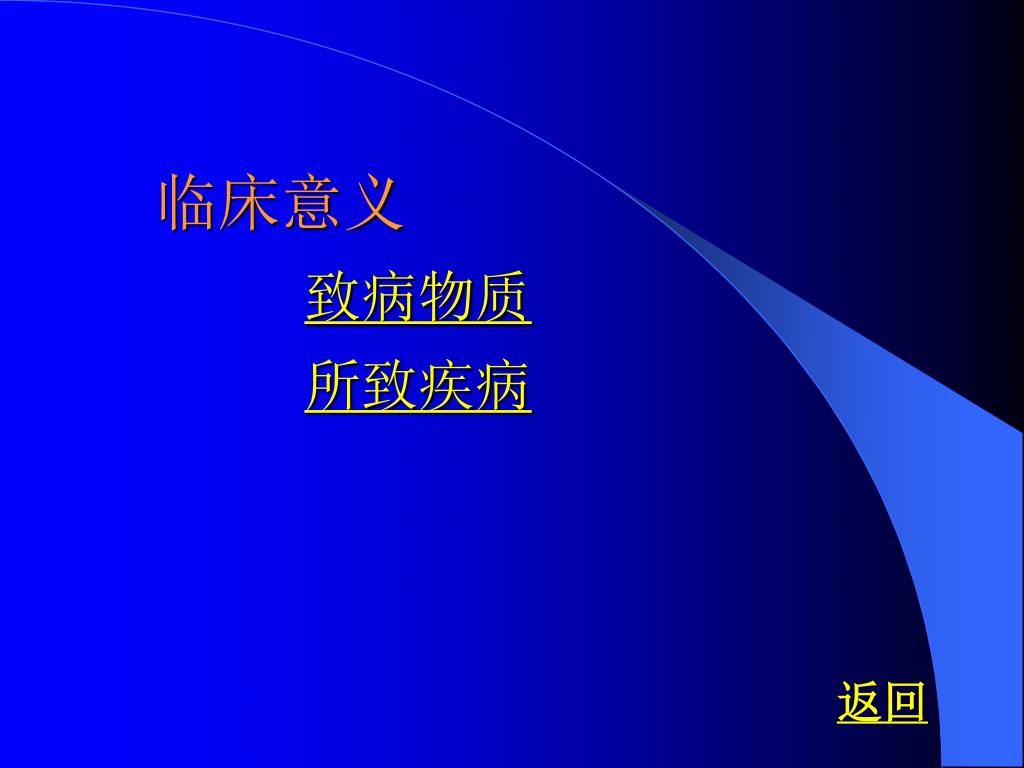 临床意义

致病物质

所致疾病

返回